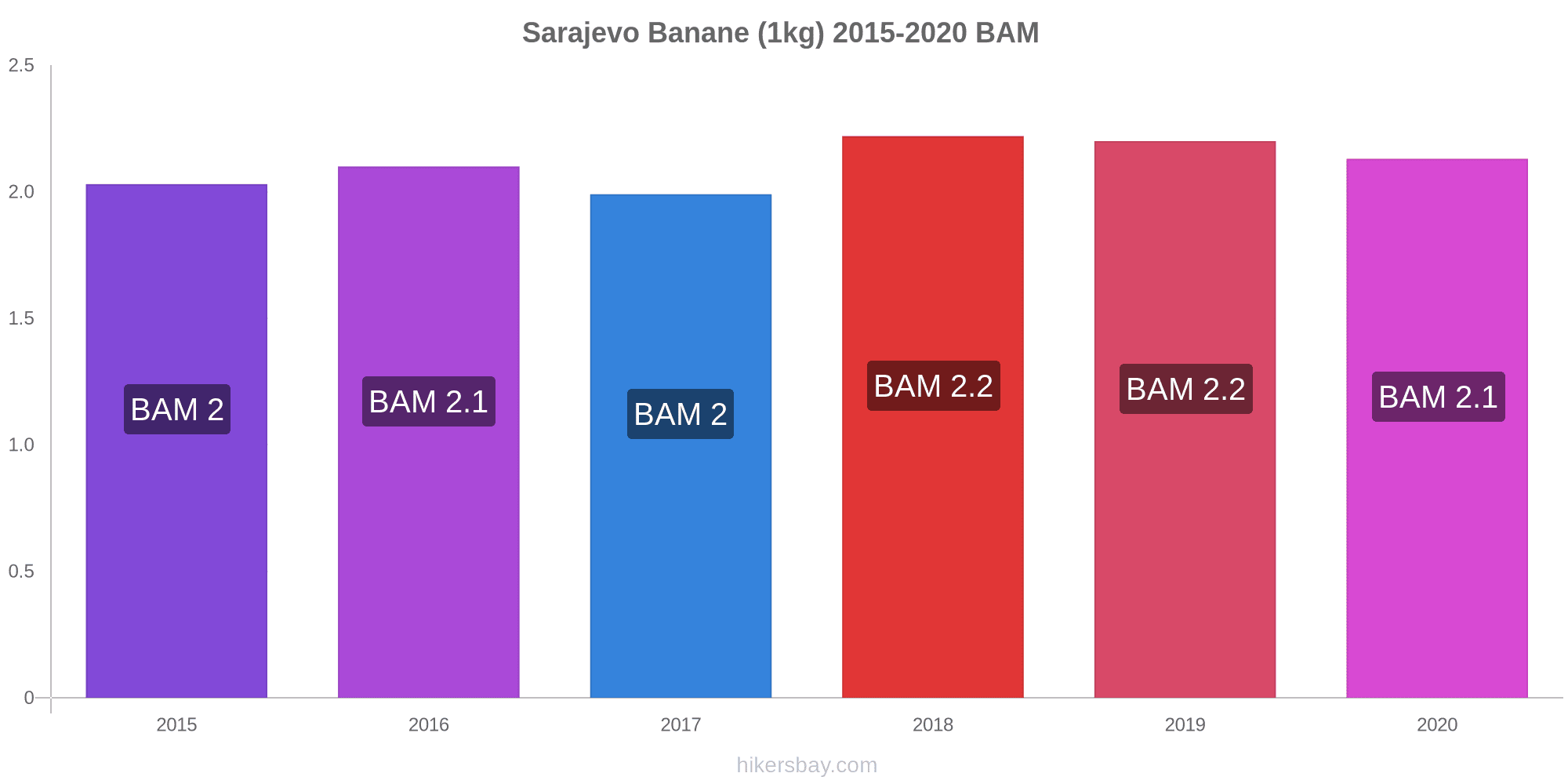 Sarajevo Banane (1kg) 2015-2020 BAM

2.5
2.0
1.5
1.0
0.5
0

BAM 2
BAM 2.1
BAM 2
BAM 2.2
BAM 2.2
BAM 2.1

2015
2016
2017
2018
2019
2020

hikersbay.com